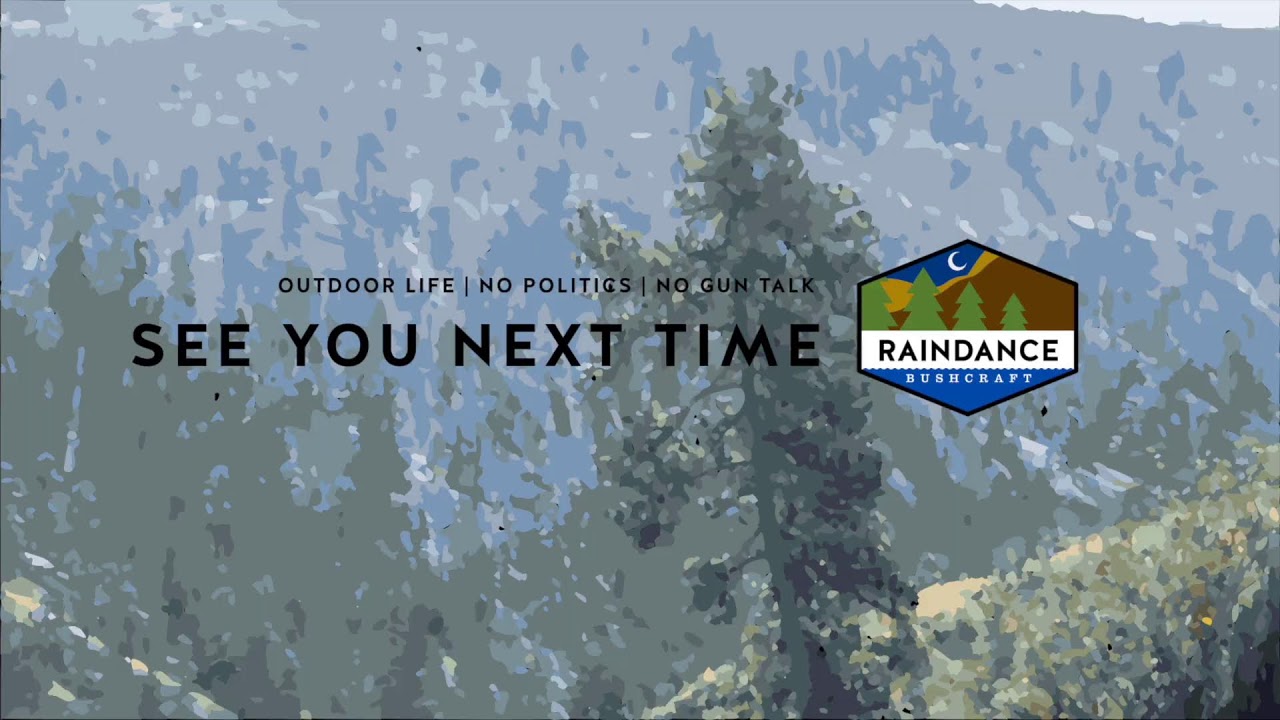 OUTDOOR LIFE | NO POLITICS | NO GUN TALK

SEE YOU NEXT TIME

RAINDANCE
BUSHCRAFT